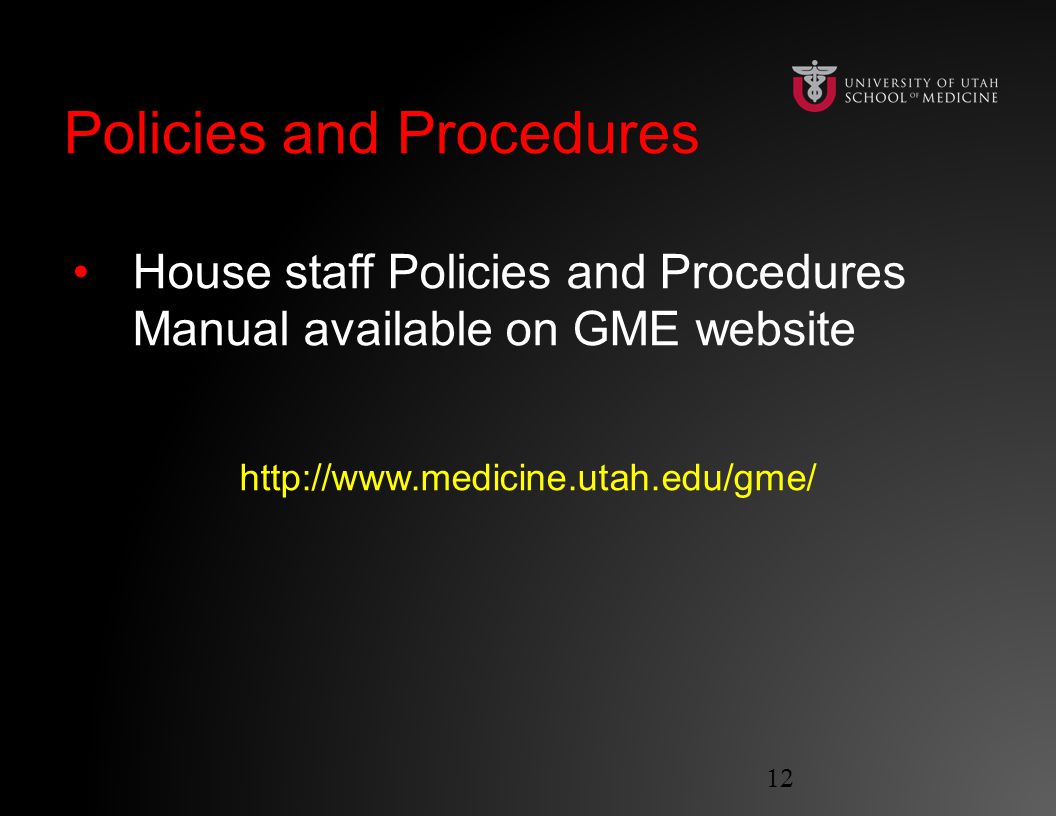 UNIVERSITY OF UTAH
SCHOOL OF MEDICINE

Policies and Procedures

• House staff Policies and Procedures Manual available on GME website

http://www.medicine.utah.edu/gme/

12